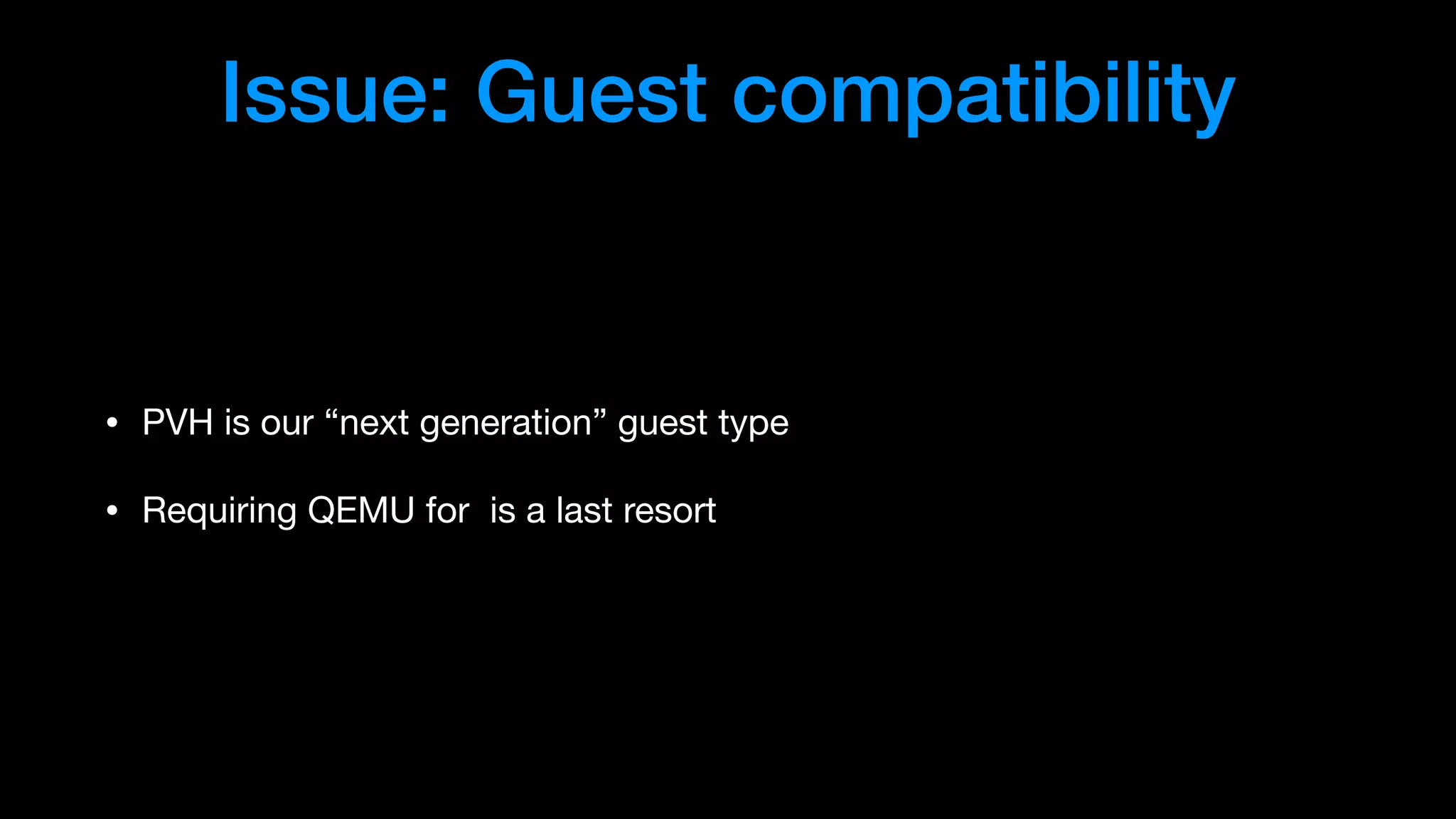 Issue: Guest compatibility

• PVH is our “next generation” guest type

• Requiring QEMU for  is a last resort